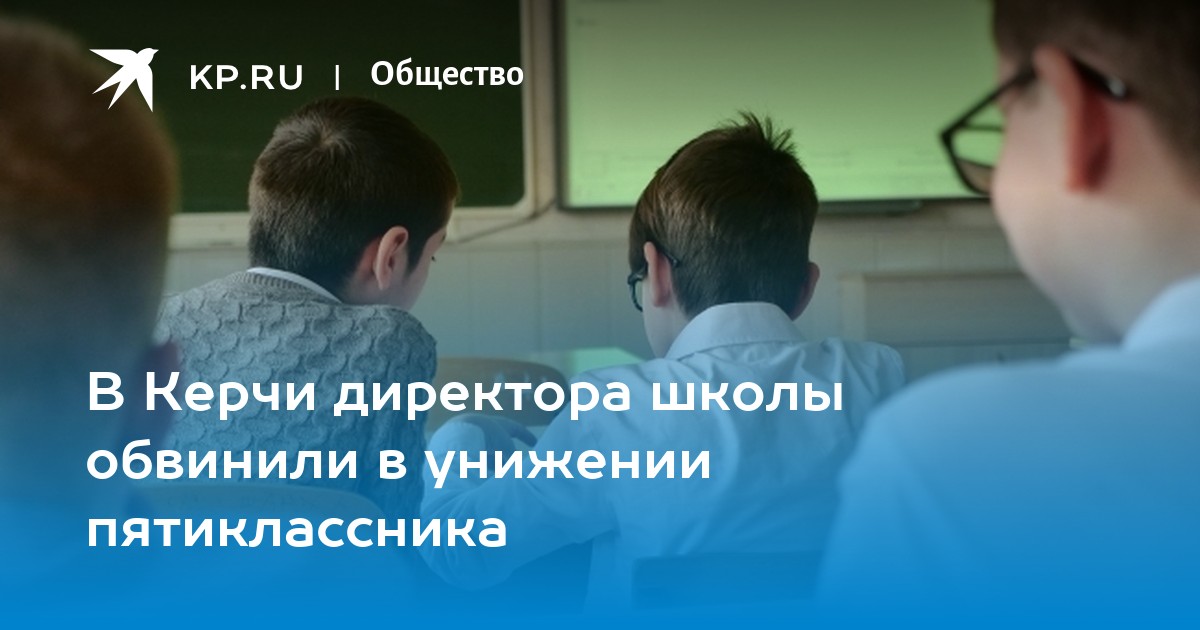 KP.RU | Общество

В Керчи директора школы обвинили в унижении пятиклассника